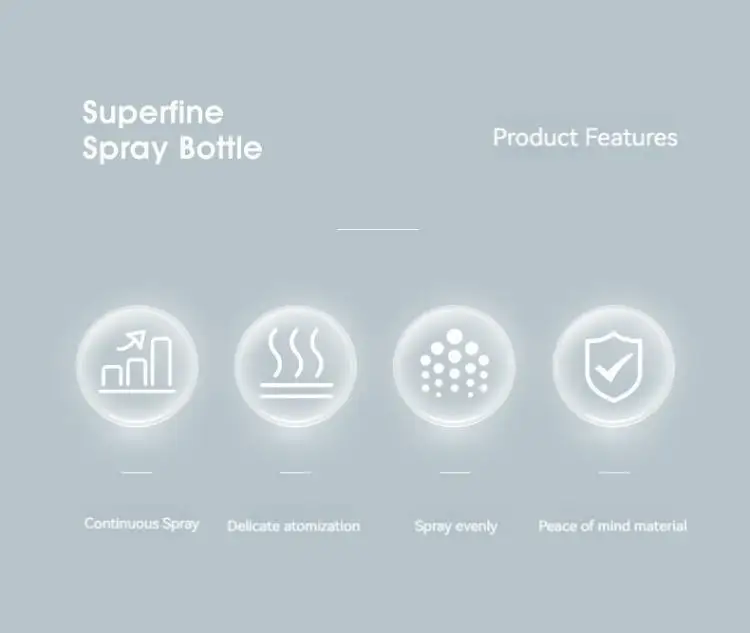 Superfine
Spray Bottle

Product Features

Continuous Spray

Delicate atomization

Spray evenly

Peace of mind material